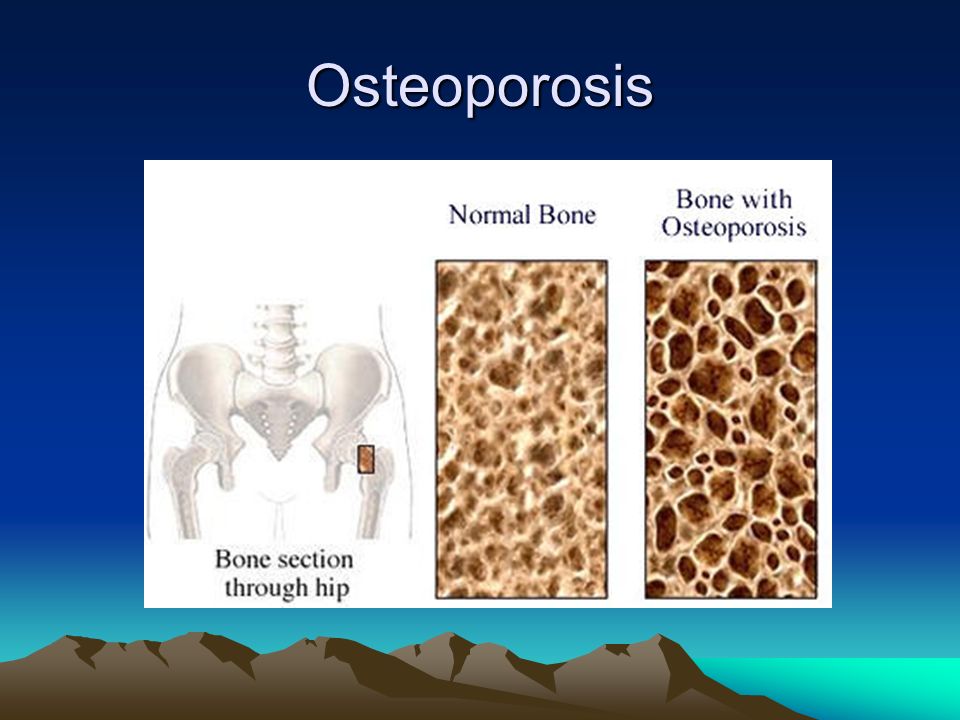 Osteoporosis

Normal Bone

Bone with Osteoporosis

Bone section through hip